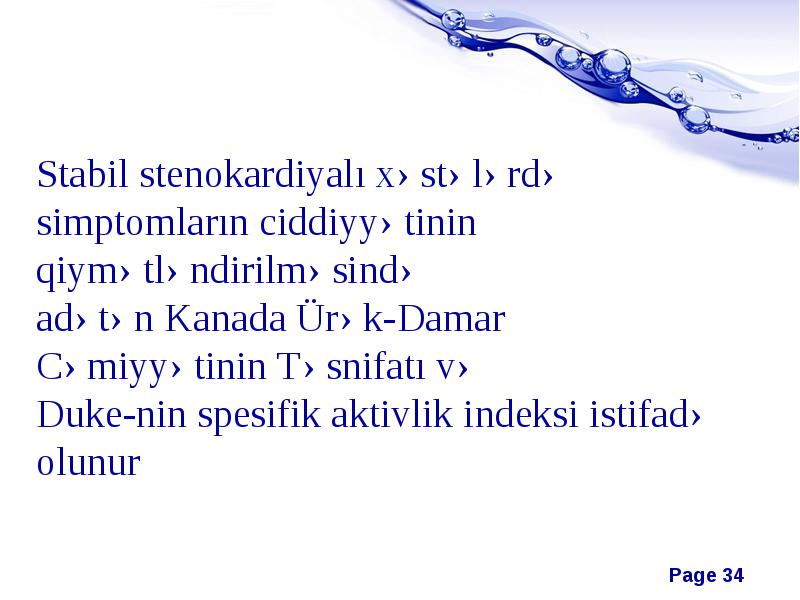 Stabil stenokardiyalı x› st› l› rd› simptomların ciddiyy› tinin qiym› tl› ndirilm› sind› ad› t› n Kanada Ür› k-Damar C› miyy› tinin T› snifatı v› Duke-nin spesifik aktivlik indeksi istifad› olunur

Page 34